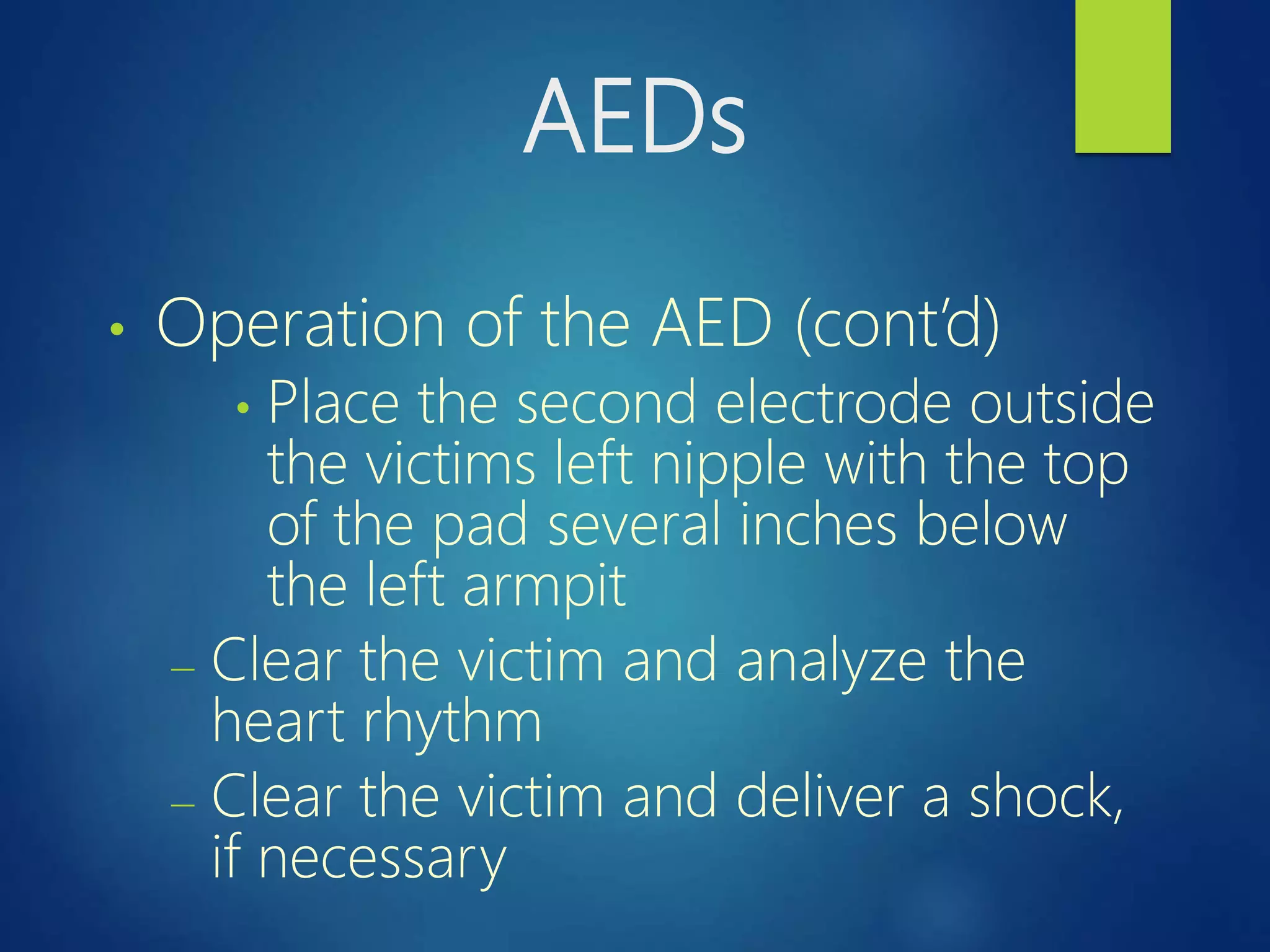 AEDs

• Operation of the AED (cont'd)

• Place the second electrode outside the victims left nipple with the top of the pad several inches below the left armpit

– Clear the victim and analyze the heart rhythm

– Clear the victim and deliver a shock, if necessary